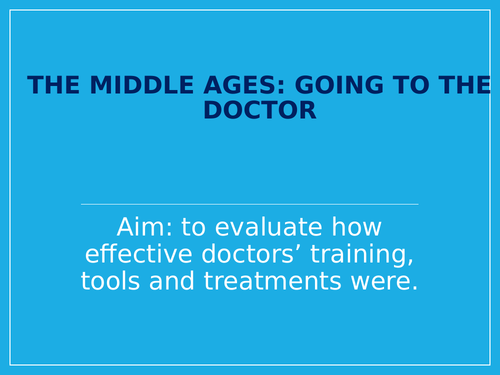 THE MIDDLE AGES: GOING TO THE DOCTOR

Aim: to evaluate how effective doctors’ training, tools and treatments were.